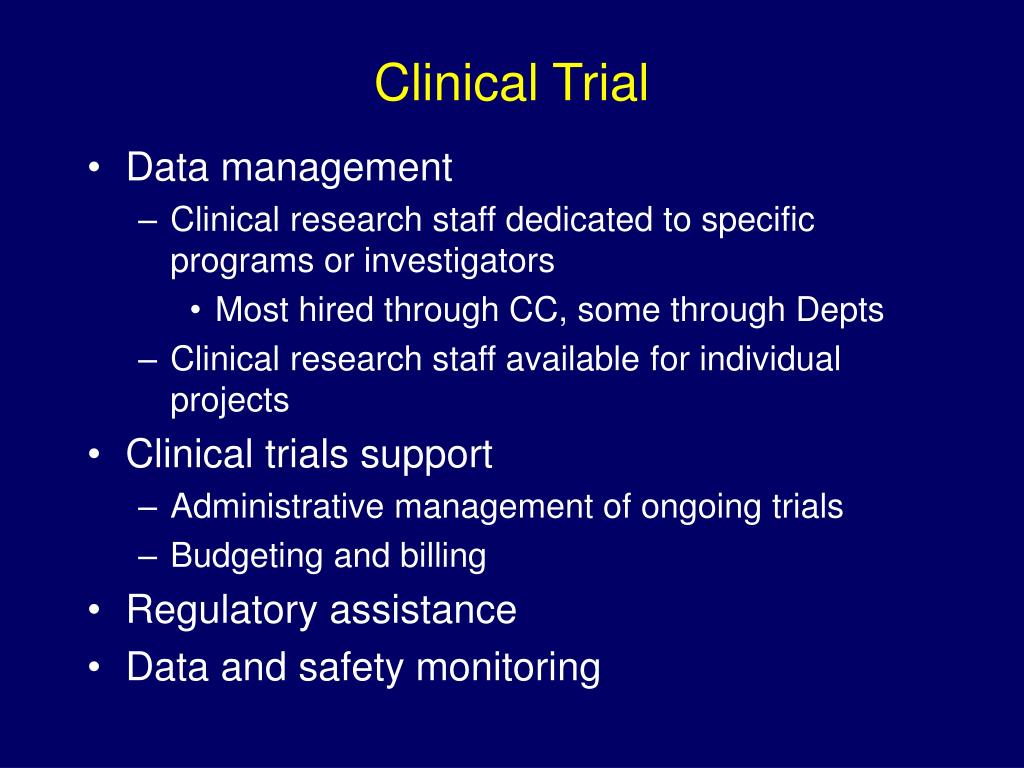 Clinical Trial

• Data management
– Clinical research staff dedicated to specific programs or investigators
• Most hired through CC, some through Depts
– Clinical research staff available for individual projects
• Clinical trials support
– Administrative management of ongoing trials
– Budgeting and billing
• Regulatory assistance
• Data and safety monitoring